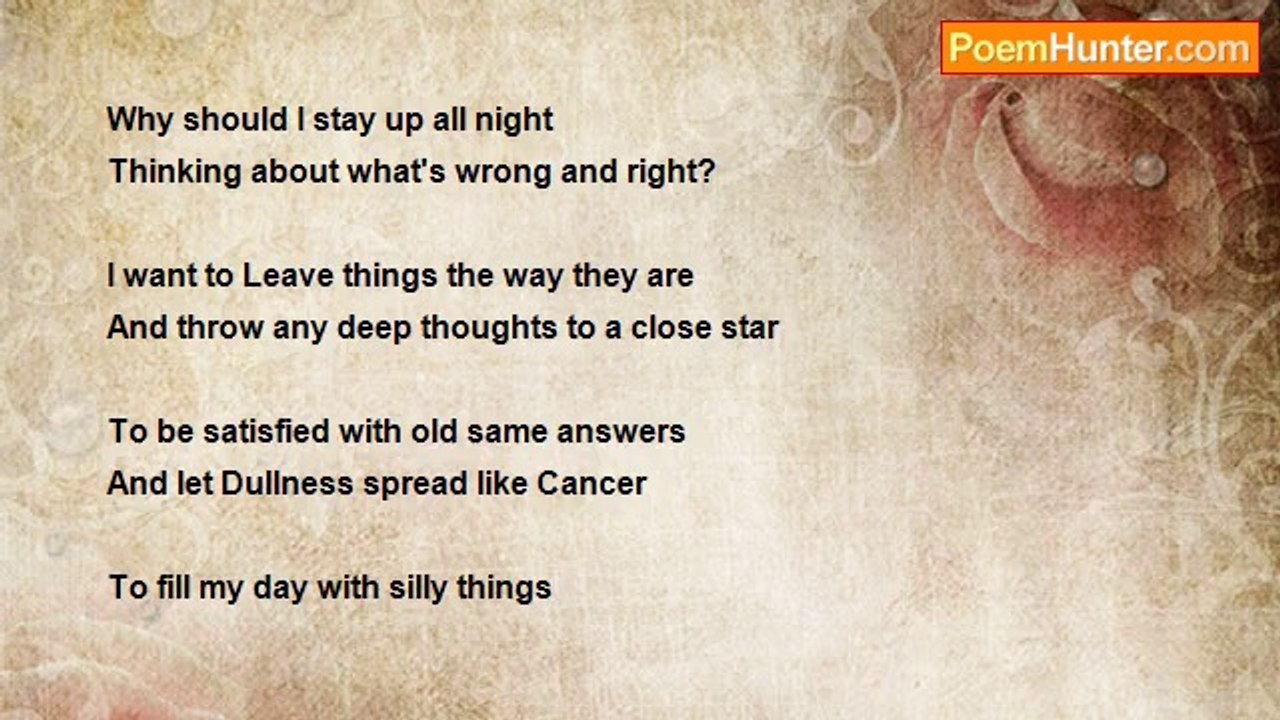 PoemHunter.com

Why should I stay up all night
Thinking about what's wrong and right?

I want to Leave things the way they are
And throw any deep thoughts to a close star

To be satisfied with old same answers
And let Dullness spread like Cancer

To fill my day with silly things